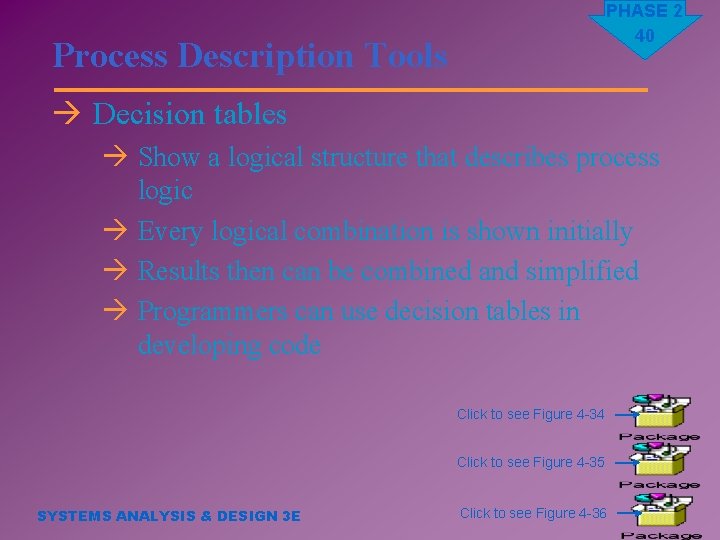 PHASE 2
40

Process Description Tools

→ Decision tables

→ Show a logical structure that describes process logic

→ Every logical combination is shown initially

→ Results then can be combined and simplified

→ Programmers can use decision tables in developing code

Click to see Figure 4-34
Package

Click to see Figure 4-35
Package

Click to see Figure 4-36
Package

SYSTEMS ANALYSIS & DESIGN 3E